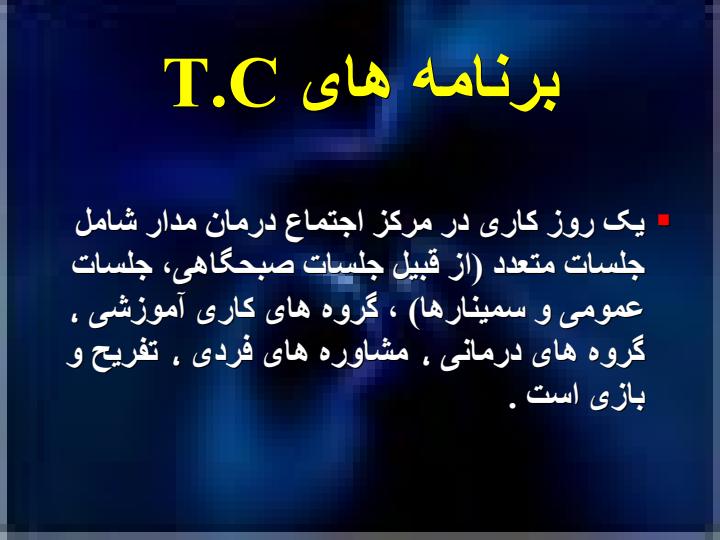 برنامه های T.C

یک روز کاری در مرکز اجتماع درمان مدار شامل جلسات متعدد (از قبیل جلسات صبحگاهی، جلسات عمومی و سمینارها) ، گروه های کاری آموزشی ، گروه های درمانی ، مشاوره های فردی ، تفریح و بازی است .